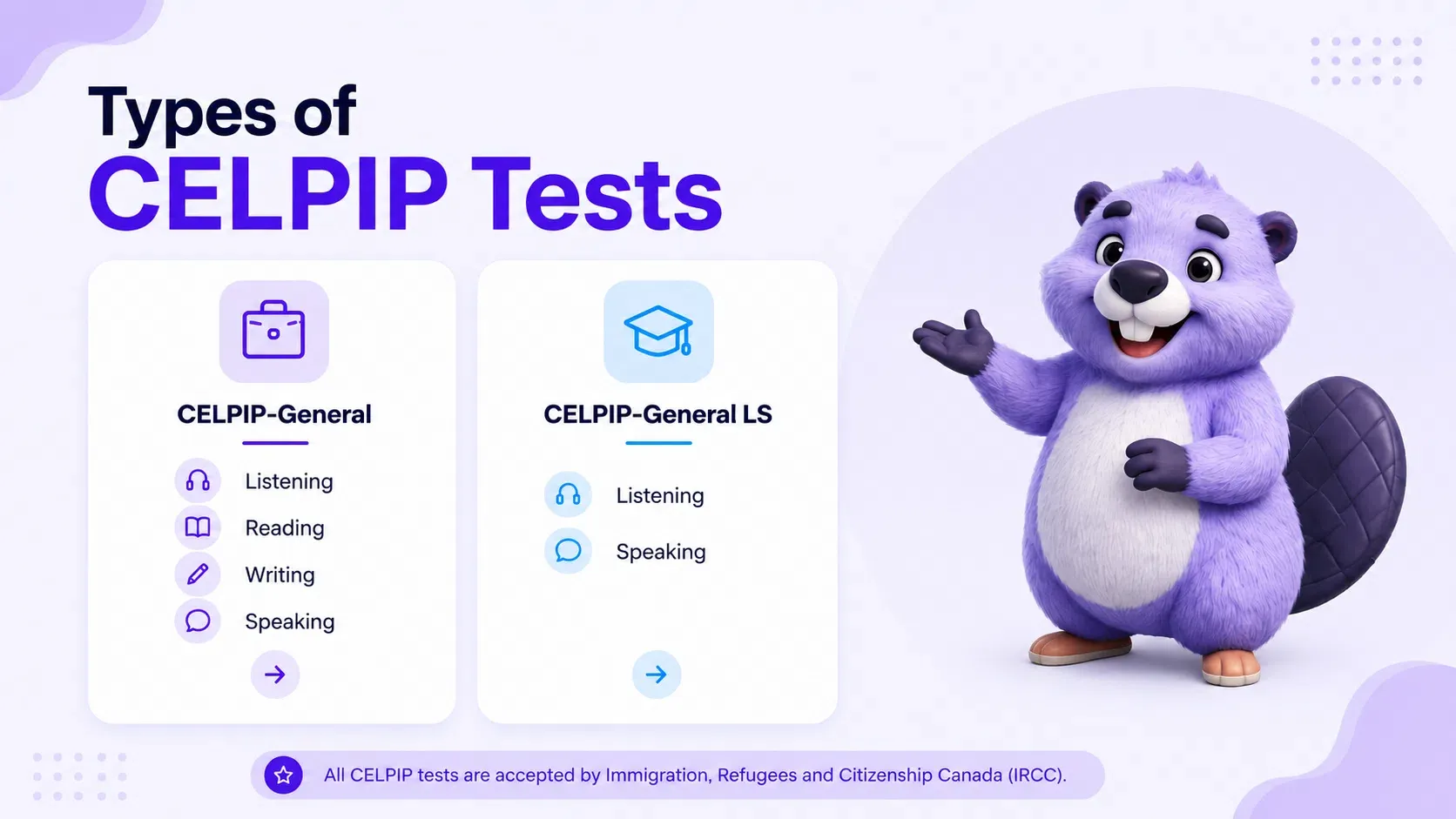 Types of
CELPIP Tests

CELPIP-General

Listening
Reading
Writing
Speaking

CELPIP-General LS

Listening
Speaking

All CELPIP tests are accepted by Immigration, Refugees and Citizenship Canada (IRCC).